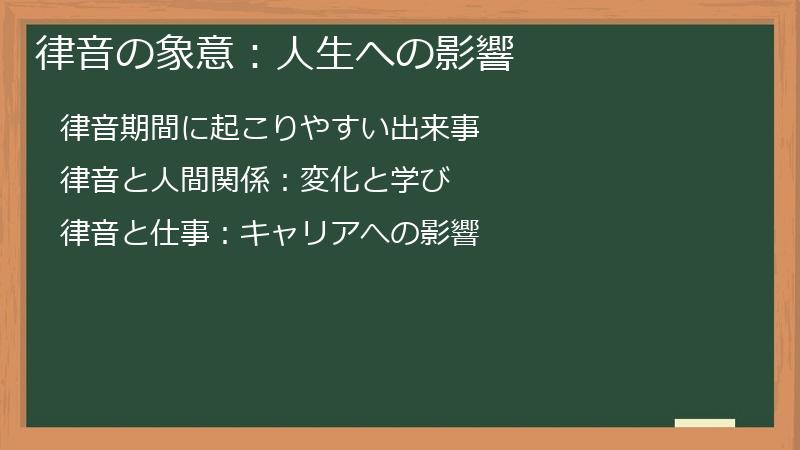 律音の象意：人生への影響

律音期間に起こりやすい出来事

律音と人間関係：変化と学び

律音と仕事：キャリアへの影響